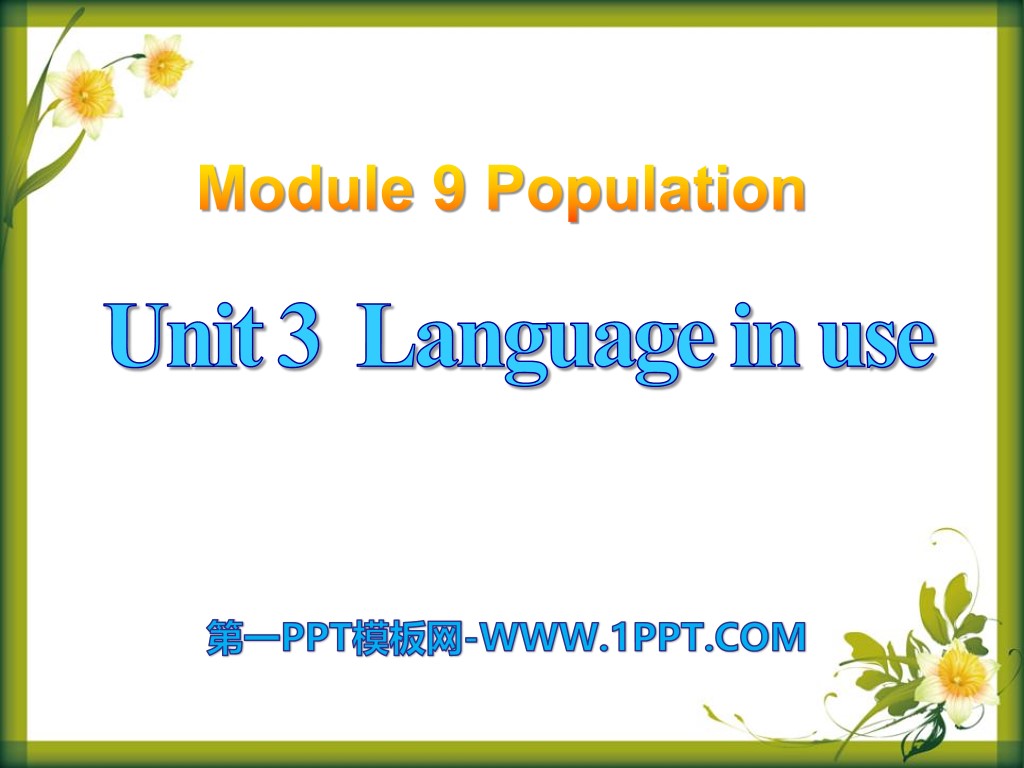 Module 9 Population

Unit 3 Language in use

第一PPT模板网-WWW.1PPT.COM